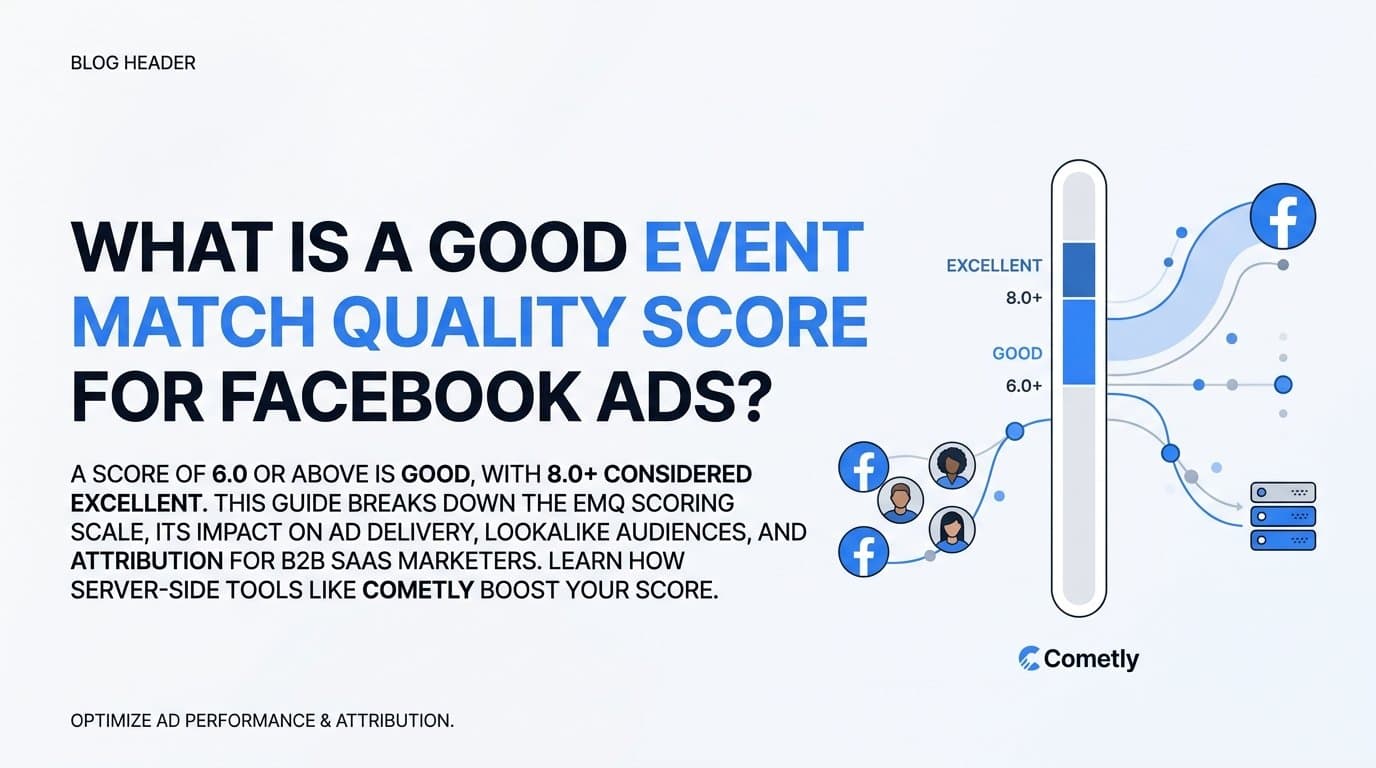 BLOG HEADER

WHAT IS A GOOD EVENT MATCH QUALITY SCORE FOR FACEBOOK ADS?

A SCORE OF 6.0 OR ABOVE IS GOOD, WITH 8.0+ CONSIDERED EXCELLENT. THIS GUIDE BREAKS DOWN THE EMQ SCORING SCALE, ITS IMPACT ON AD DELIVERY, LOOKALIKE AUDIENCES, AND ATTRIBUTION FOR B2B SAAS MARKETERS. LEARN HOW SERVER-SIDE TOOLS LIKE COMETLY BOOST YOUR SCORE.

EXCELLENT
8.0+
GOOD
6.0+

Cometly

OPTIMIZE AD PERFORMANCE & ATTRIBUTION.